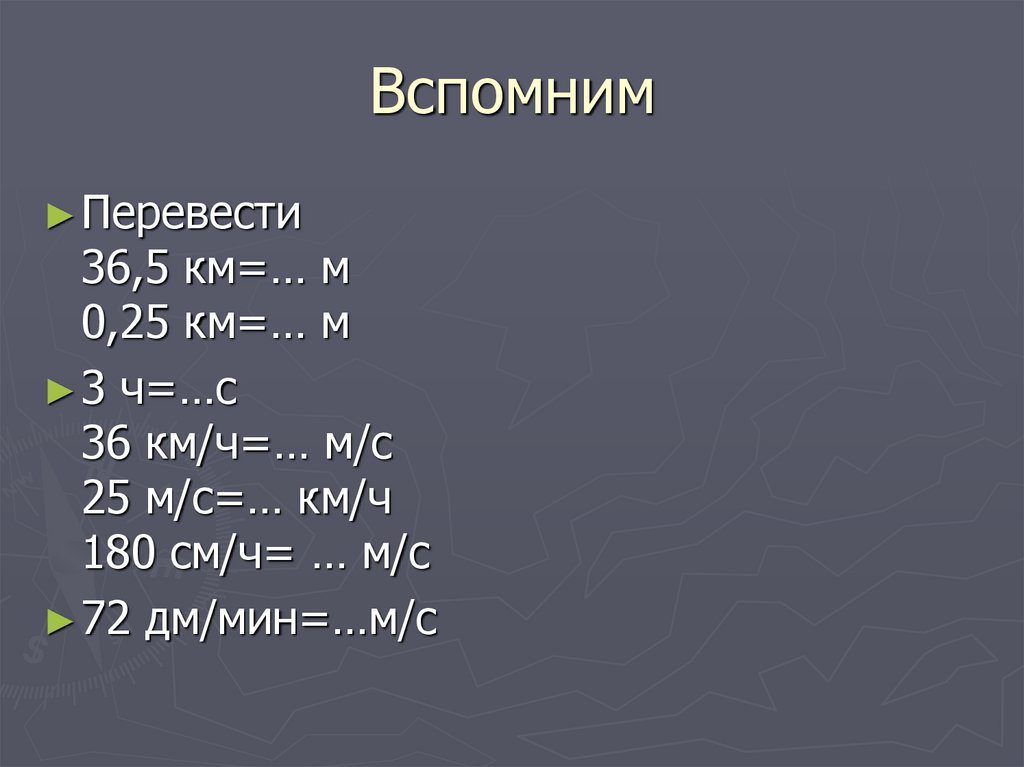 Вспомним

► Перевести
36,5 км=… м
0,25 км=… м

► 3 ч=…с
36 км/ч=… м/с
25 м/с=… км/ч
180 см/ч= … м/с

► 72 дм/мин=…м/с